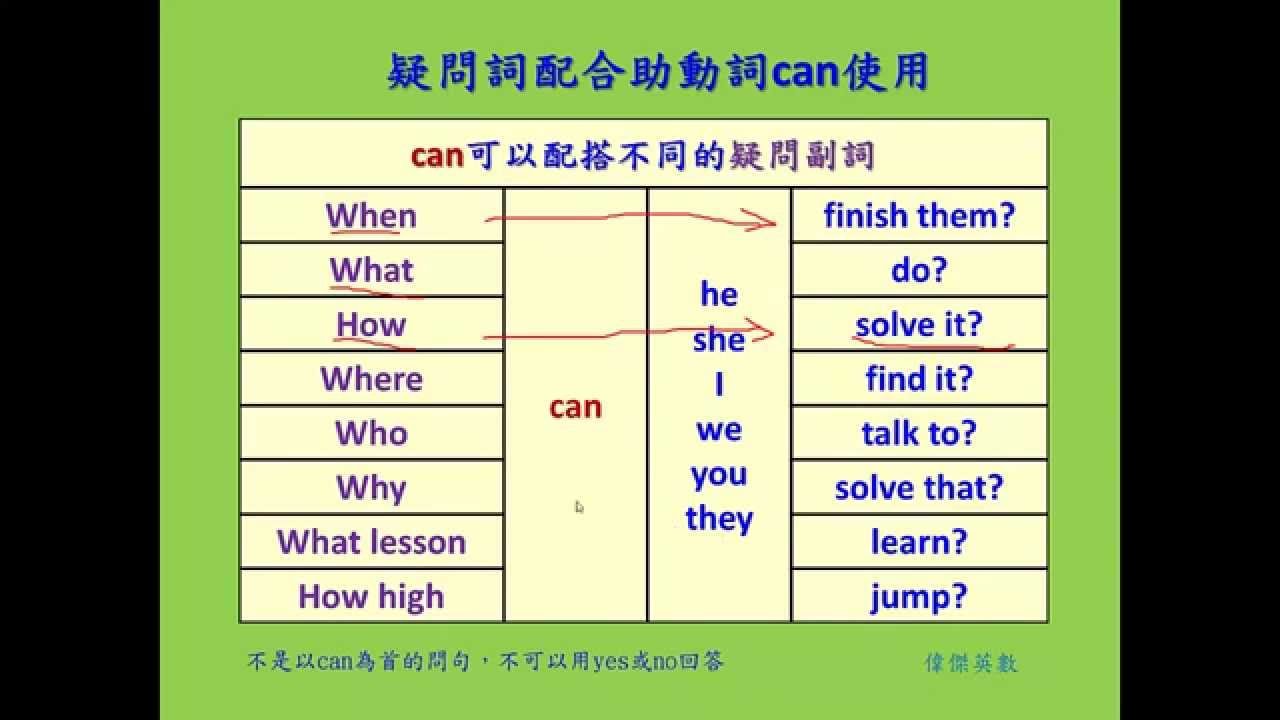 疑問詞配合助動詞can使用

| can可以配搭不同的疑問副詞 | | | |
|---|---|---|---|
| When | can | he she I we you they | finish them? |
| What | | | do? |
| How | | | solve it? |
| Where | | | find it? |
| Who | | | talk to? |
| Why | | | solve that? |
| What lesson | | | learn? |
| How high | | | jump? |

不是以can為首的問句，不可以用yes或no回答

偉傑英數